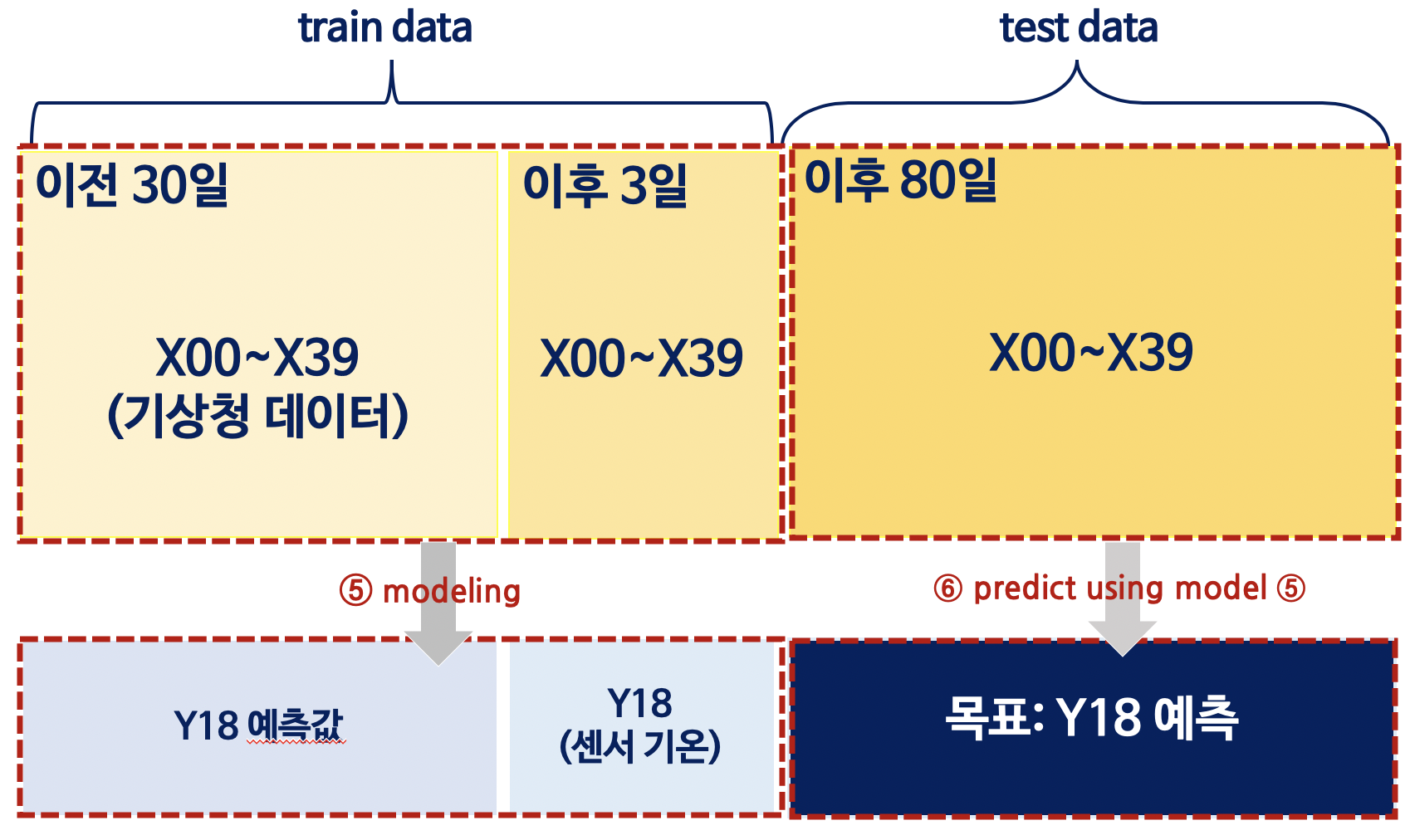 train data

test data

이전 30일

X00~X39
(기상청 데이터)

이후 3일

X00~X39

이후 80일

X00~X39

⑤ modeling

⑥ predict using model ⑤

Y18 예측값

Y18
(센서 기온)

목표: Y18 예측